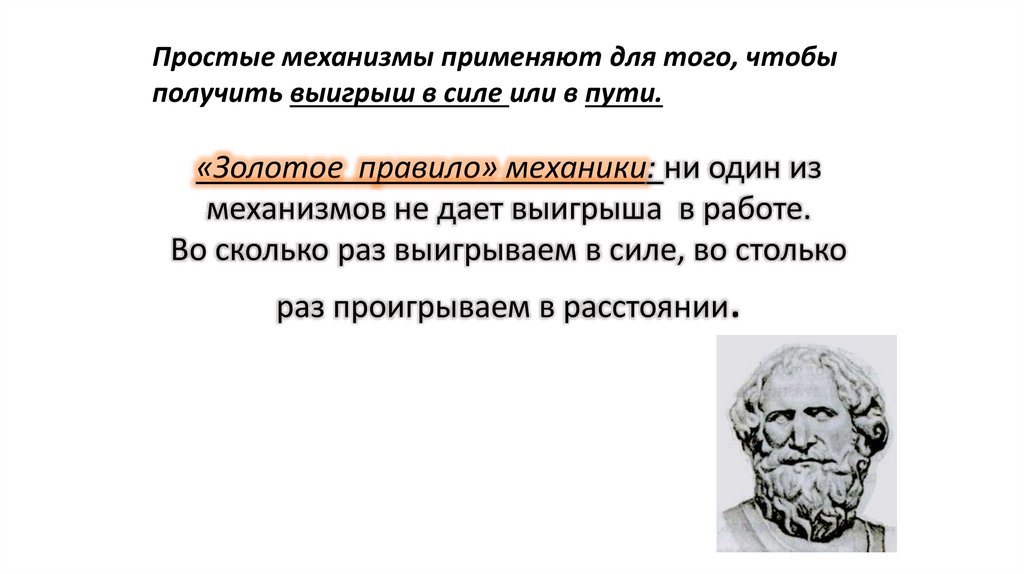 Простые механизмы применяют для того, чтобы получить выигрыш в силе или в пути.

«Золотое правило» механики: ни один из механизмов не дает выигрыша в работе. Во сколько раз выигрываем в силе, во столько раз проигрываем в расстоянии.